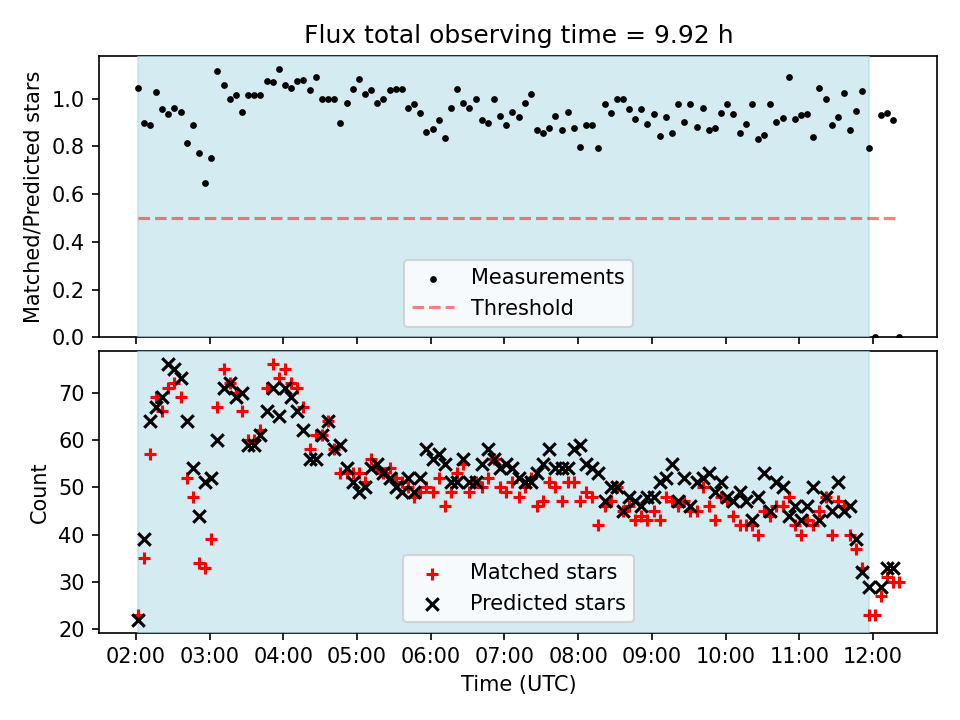 Flux total observing time = 9.92 h

Matched/Predicted stars

1.0
0.8
0.6
0.4
0.2
0.0

Measurements
Threshold

Count

70
60
50
40
30
20

Matched stars
Predicted stars

02:00 03:00 04:00 05:00 06:00 07:00 08:00 09:00 10:00 11:00 12:00
Time (UTC)